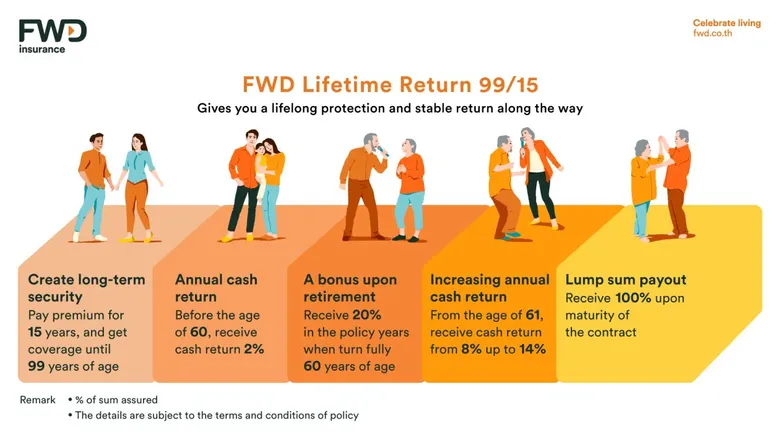 FWD insurance

Celebrate living
fwd.co.th

FWD Lifetime Return 99/15

Gives you a lifelong protection and stable return along the way

Create long-term security
Pay premium for 15 years, and get coverage until 99 years of age

Annual cash return
Before the age of 60, receive cash return 2%

A bonus upon retirement
Receive 20% in the policy years when turn fully 60 years of age

Increasing annual cash return
From the age of 61, receive cash return from 8% up to 14%

Lump sum payout
Receive 100% upon maturity of the contract

Remark • % of sum assured
• The details are subject to the terms and conditions of policy